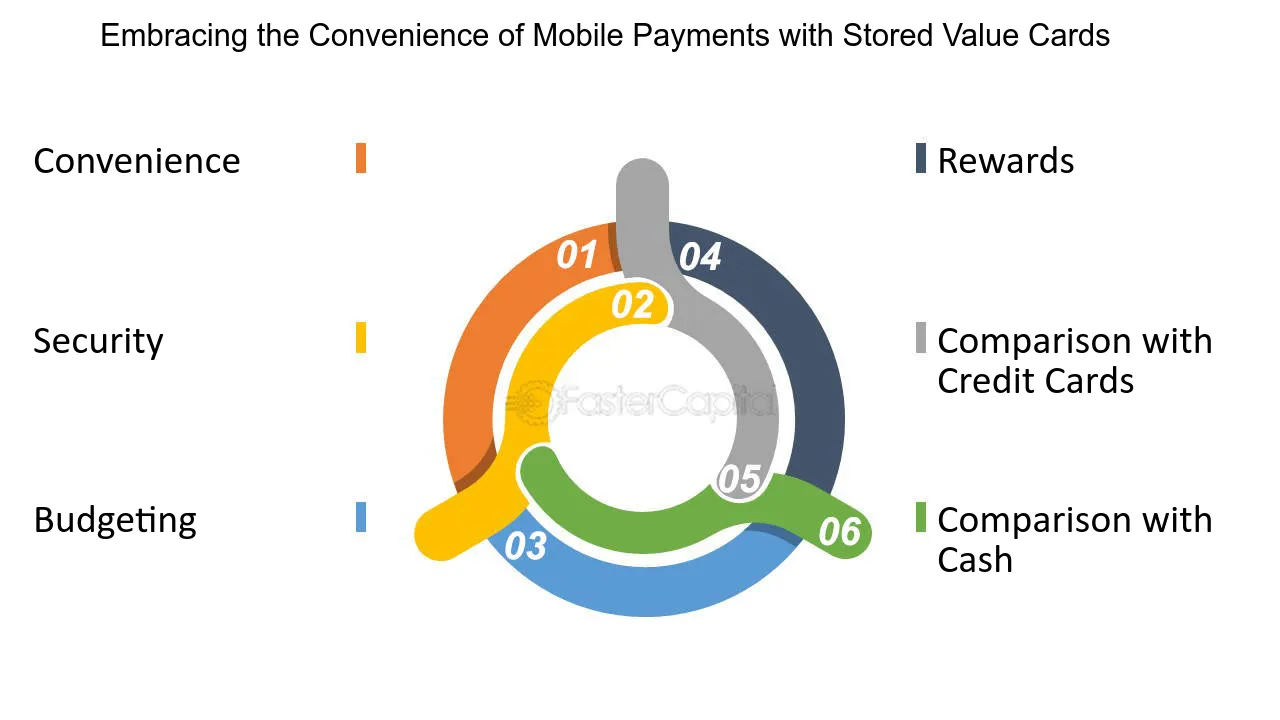 Embracing the Convenience of Mobile Payments with Stored Value Cards

Convenience

Security

Budgeting

01
02
03
04
05
06

FasterCapital

Rewards

Comparison with Credit Cards

Comparison with Cash